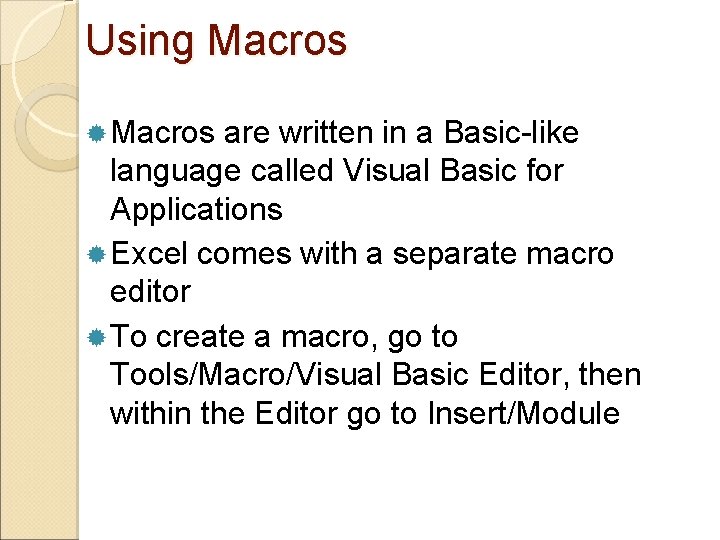 Using Macros

Macros are written in a Basic-like language called Visual Basic for Applications

Excel comes with a separate macro editor

To create a macro, go to Tools/Macro/Visual Basic Editor, then within the Editor go to Insert/Module